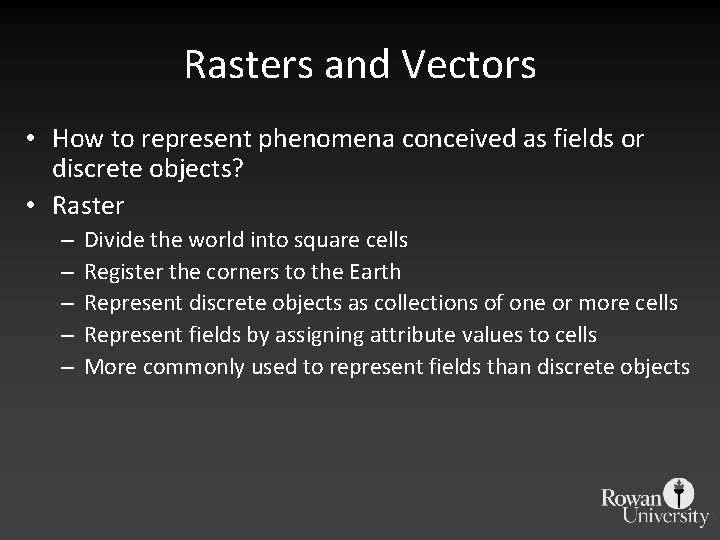 Rasters and Vectors

• How to represent phenomena conceived as fields or discrete objects?
• Raster
– Divide the world into square cells
– Register the corners to the Earth
– Represent discrete objects as collections of one or more cells
– Represent fields by assigning attribute values to cells
– More commonly used to represent fields than discrete objects

Rowan University